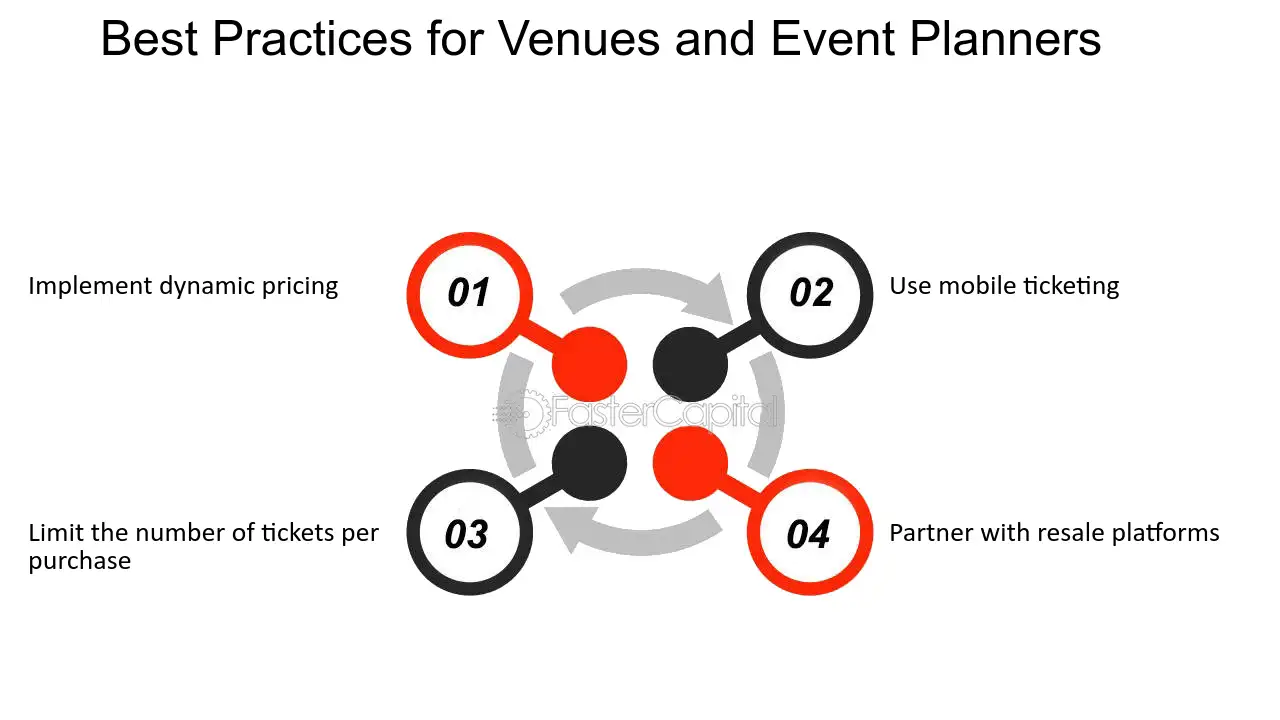 Best Practices for Venues and Event Planners

Implement dynamic pricing

01

02

Use mobile ticketing

Limit the number of tickets per purchase

03

04

Partner with resale platforms

FasterCapital